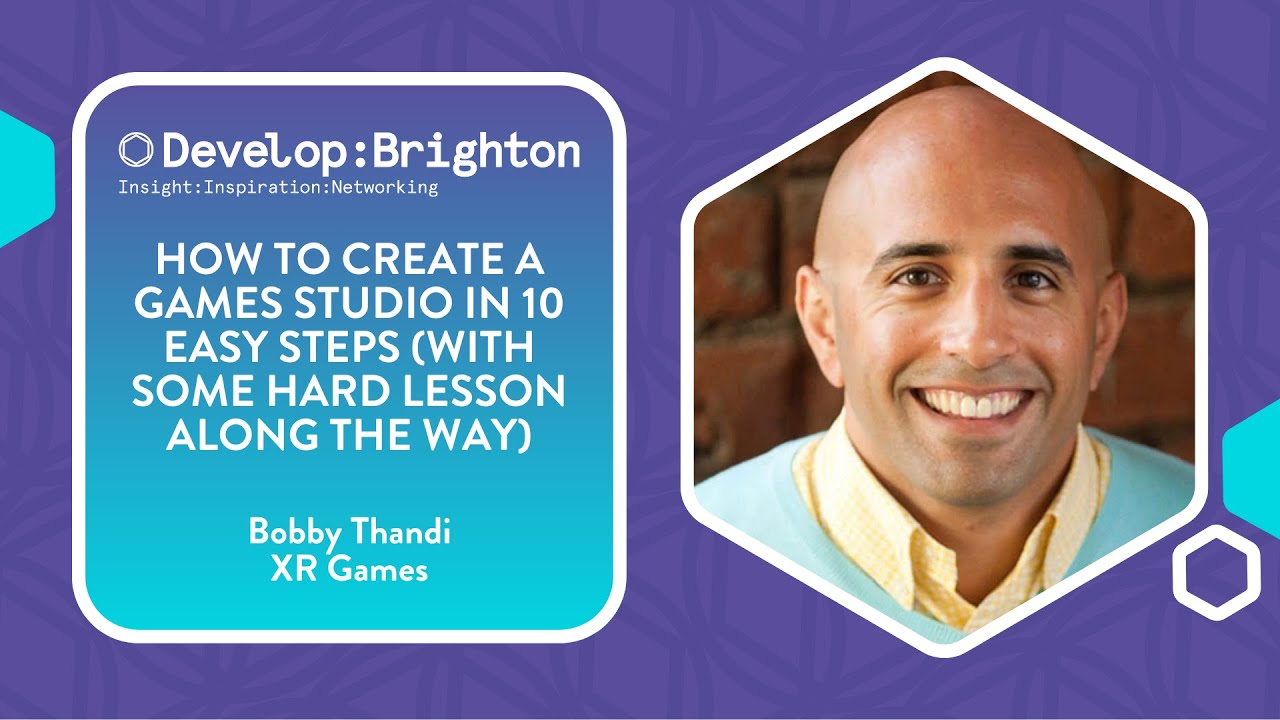 Develop:Brighton
Insight:Inspiration:Networking

HOW TO CREATE A GAMES STUDIO IN 10 EASY STEPS (WITH SOME HARD LESSON ALONG THE WAY)

Bobby Thandi
XR Games